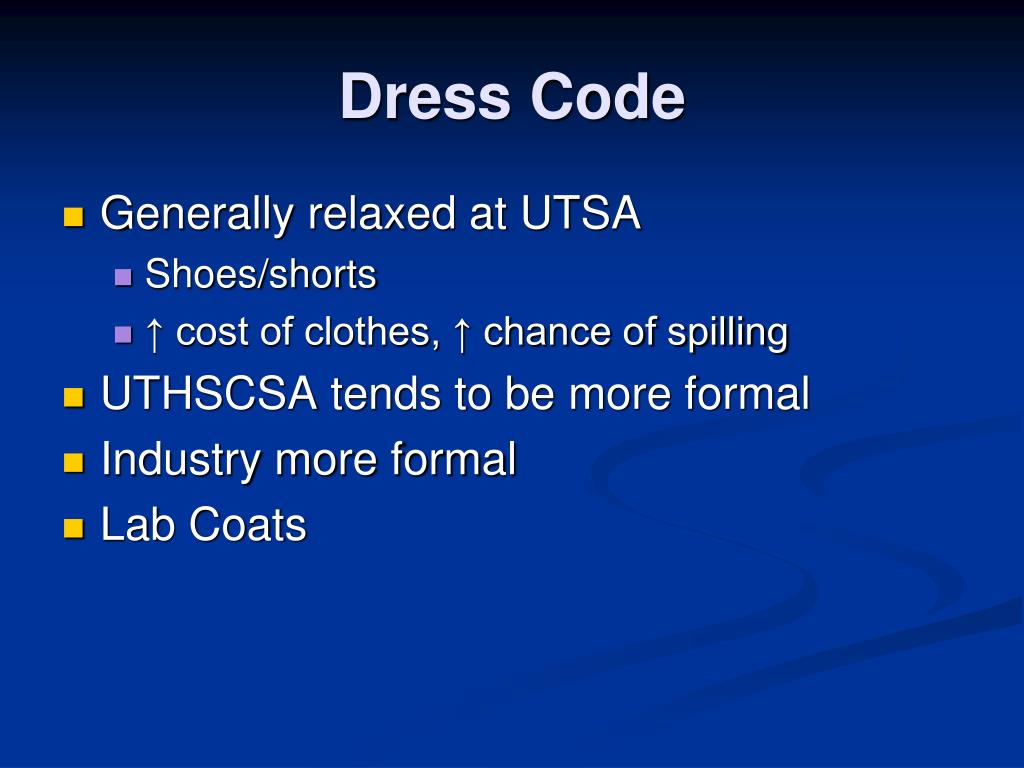 Dress Code

- Generally relaxed at UTSA
  - Shoes/shorts
  - ↑ cost of clothes, ↑ chance of spilling
- UTHSCSA tends to be more formal
- Industry more formal
- Lab Coats